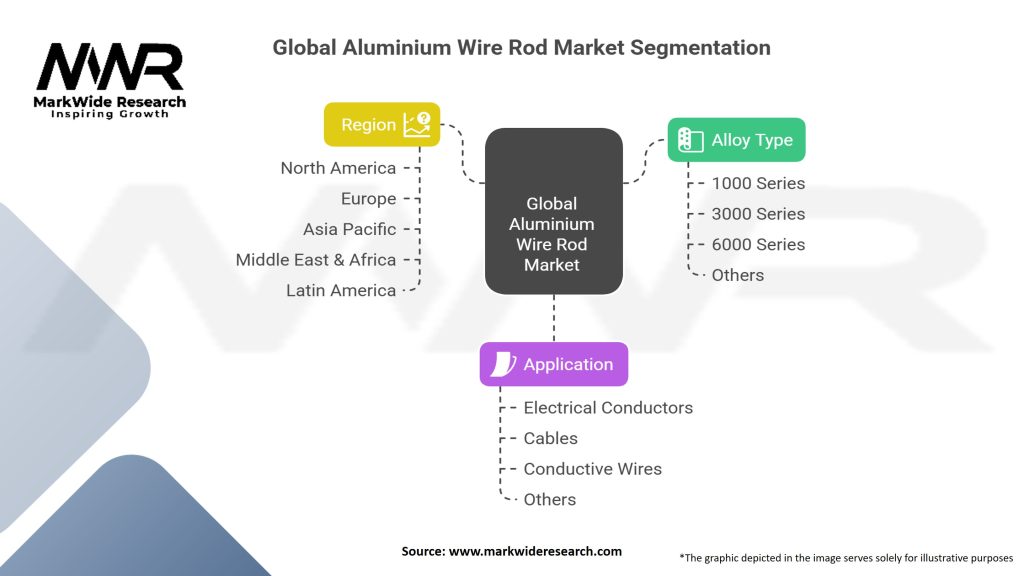 MWR
MarkWide Research
Inspiring Growth

Global Aluminium Wire Rod Market Segmentation

Region
North America
Europe
Asia Pacific
Middle East & Africa
Latin America

Global Aluminium Wire Rod Market

Alloy Type
1000 Series
3000 Series
6000 Series
Others

Application
Electrical Conductors
Cables
Conductive Wires
Others

Source: www.markwideresearch.com

*The graphic depicted in the image serves solely for illustrative purposes